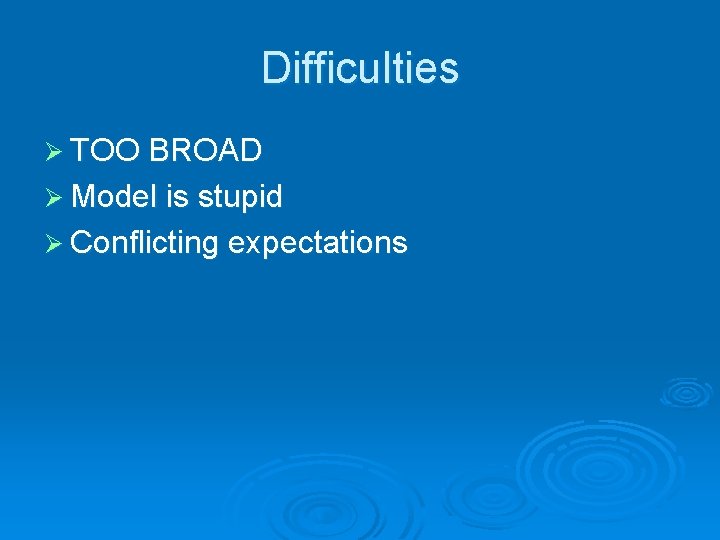 Difficulties

➢ TOO BROAD
➢ Model is stupid
➢ Conflicting expectations